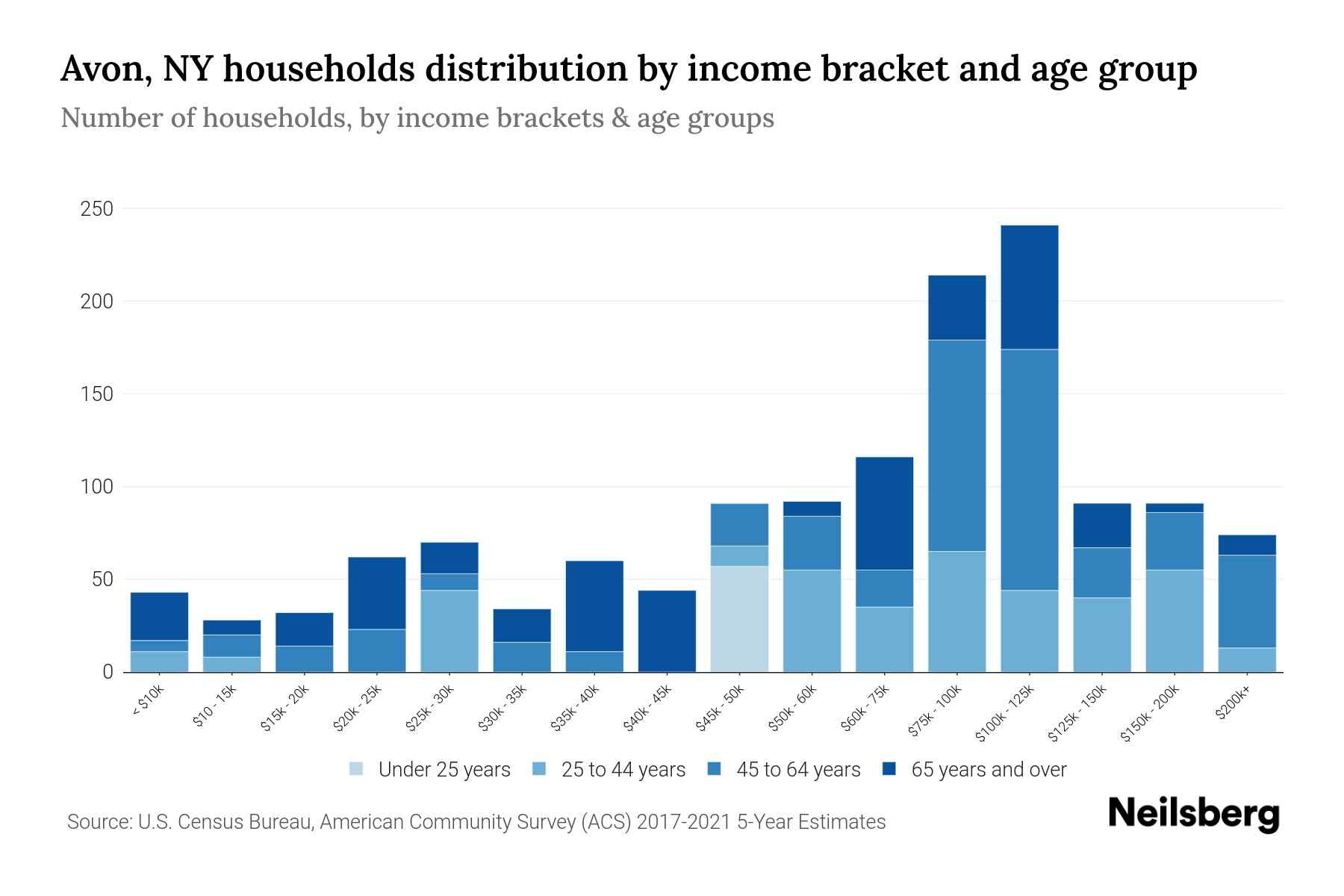 Avon, NY households distribution by income bracket and age group

Number of households, by income brackets & age groups

250
200
150
100
50
0

< $10k
$10 - 15k
$15k - 20k
$20k - 25k
$25k - 30k
$30k - 35k
$35k - 40k
$40k - 45k
$45k - 50k
$50k - 60k
$60k - 75k
$75k - 100k
$100k - 125k
$125k - 150k
$150k - 200k
$200k+

Under 25 years
25 to 44 years
45 to 64 years
65 years and over

Source: U.S. Census Bureau, American Community Survey (ACS) 2017-2021 5-Year Estimates

Neilsberg